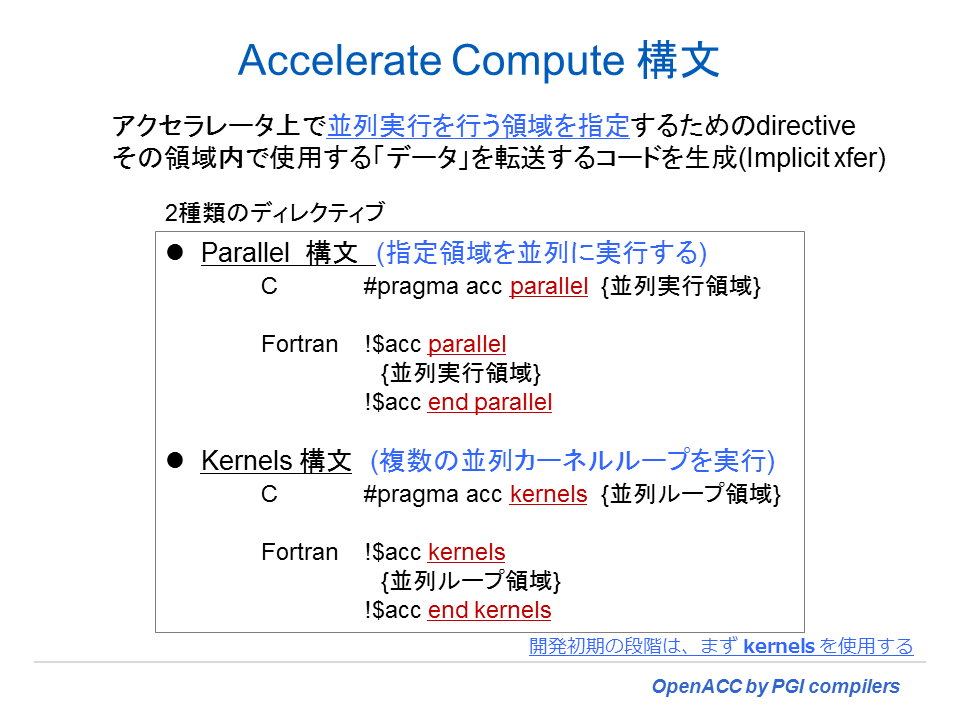 Accelerate Compute 構文

アクセラレータ上で並列実行を行う領域を指定するためのdirective
その領域内で使用する「データ」を転送するコードを生成(Implicit xfer)

2種類のディレクティブ

● Parallel 構文 (指定領域を並列に実行する)
C #pragma acc parallel {並列実行領域}

Fortran !$acc parallel
{並列実行領域}
!$acc end parallel

● Kernels 構文 (複数の並列カーネルループを実行)
C #pragma acc kernels {並列ループ領域}

Fortran !$acc kernels
{並列ループ領域}
!$acc end kernels

開発初期の段階は、まず kernels を使用する

OpenACC by PGI compilers